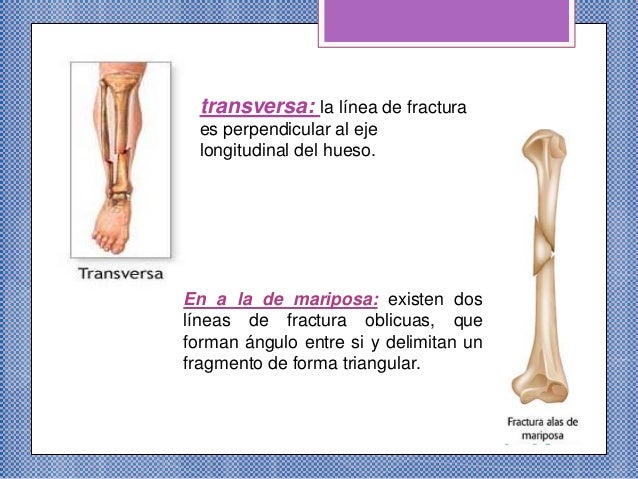 transversa: la línea de fractura es perpendicular al eje longitudinal del hueso.

Transversa

En a la de mariposa: existen dos líneas de fractura oblicuas, que forman ángulo entre si y delimitan un fragmento de forma triangular.

Fractura alas de mariposa